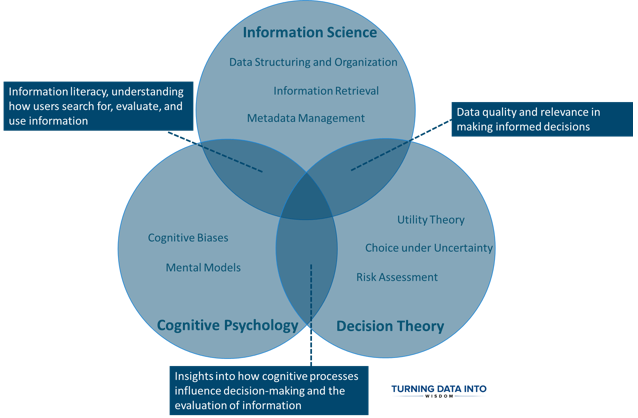 Information Science

Data Structuring and Organization

Information Retrieval

Metadata Management

Information literacy, understanding how users search for, evaluate, and use information

Data quality and relevance in making informed decisions

Cognitive Biases

Mental Models

Utility Theory

Choice under Uncertainty

Risk Assessment

Cognitive Psychology

Decision Theory

Insights into how cognitive processes influence decision-making and the evaluation of information

TURNING DATA INTO WISDOM